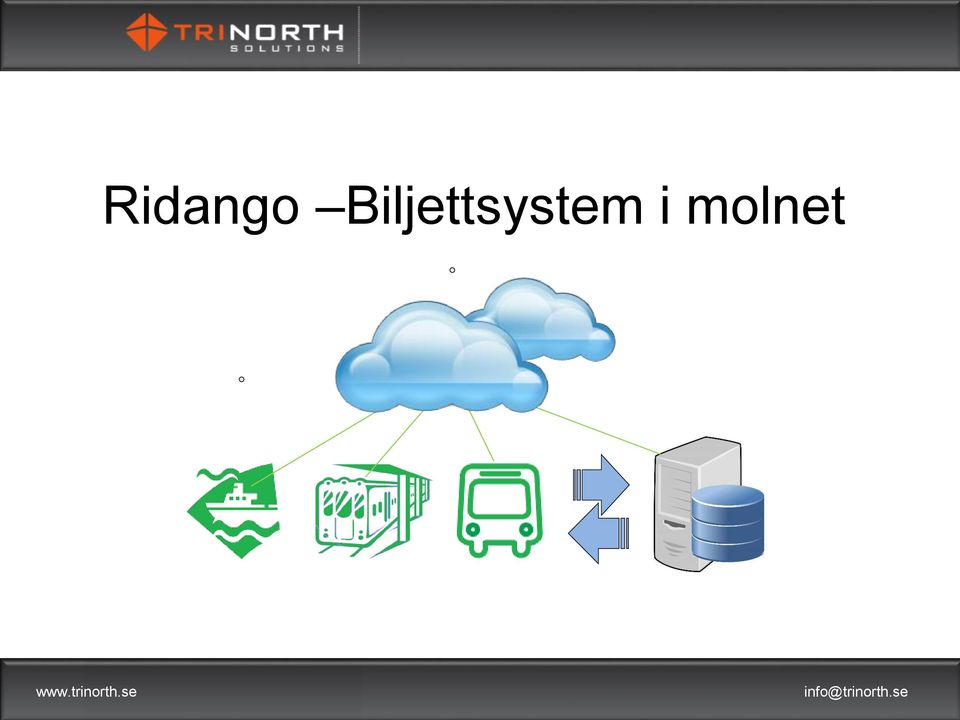 TRINORTH
SOLUTIONS

Ridango –Biljettsystem i molnet

www.trinorth.se

info@trinorth.se